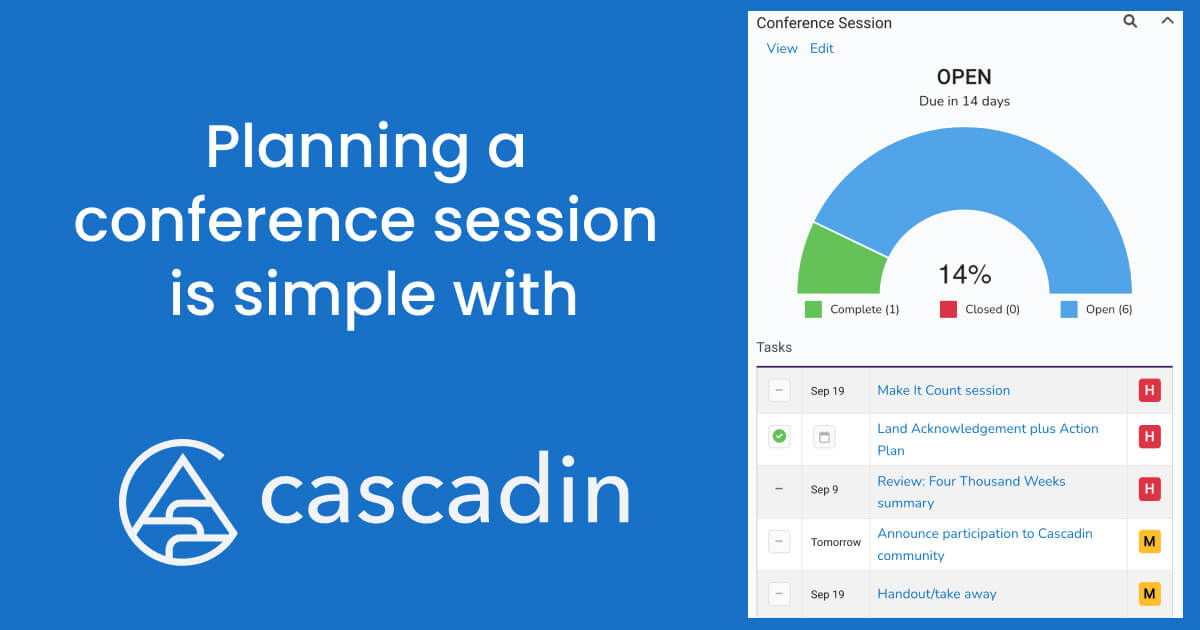 Planning a conference session is simple with

cascadin

Conference Session

View Edit

OPEN

Due in 14 days

14%

Complete (1) Closed (0) Open (6)

Tasks

| | | | |
|---|---|---|---|
| – | Sep 19 | Make It Count session | H |
| | | Land Acknowledgement plus Action Plan | H |
| – | Sep 9 | Review: Four Thousand Weeks summary | H |
| – | Tomorrow | Announce participation to Cascadin community | M |
| – | Sep 19 | Handout/take away | M |